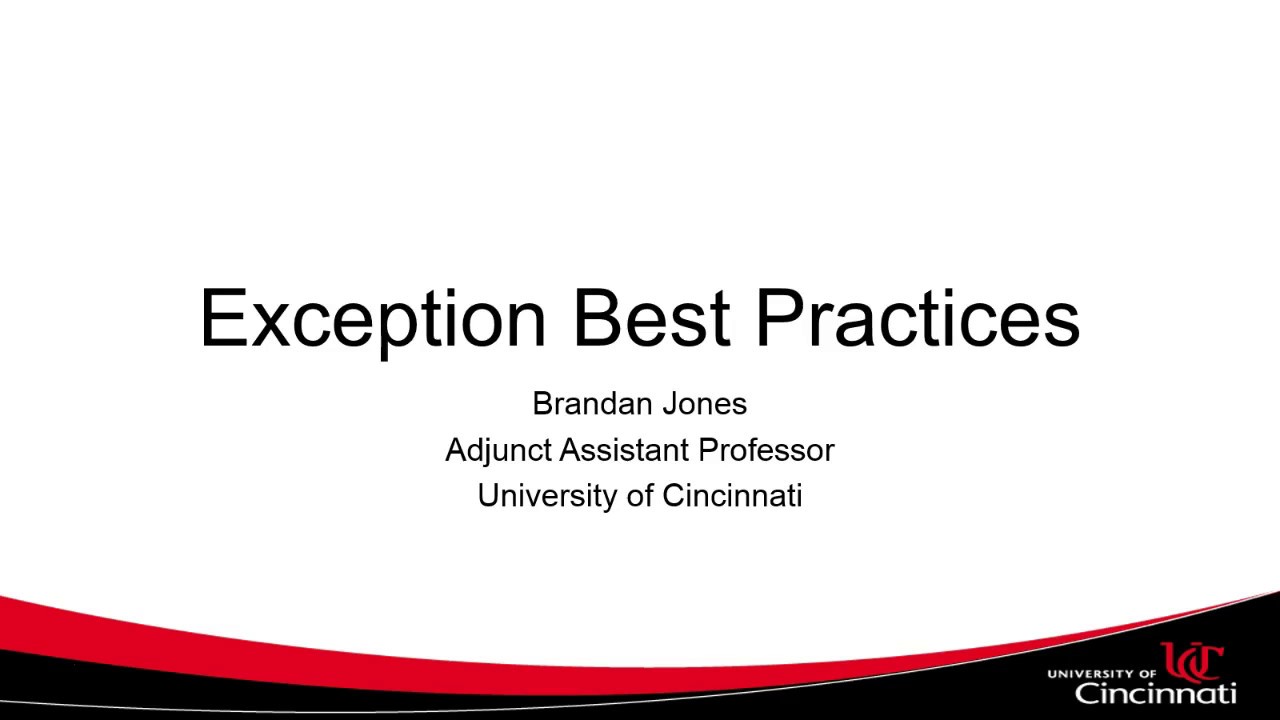 Exception Best Practices

Brandan Jones
Adjunct Assistant Professor
University of Cincinnati

UNIVERSITY OF UC Cincinnati